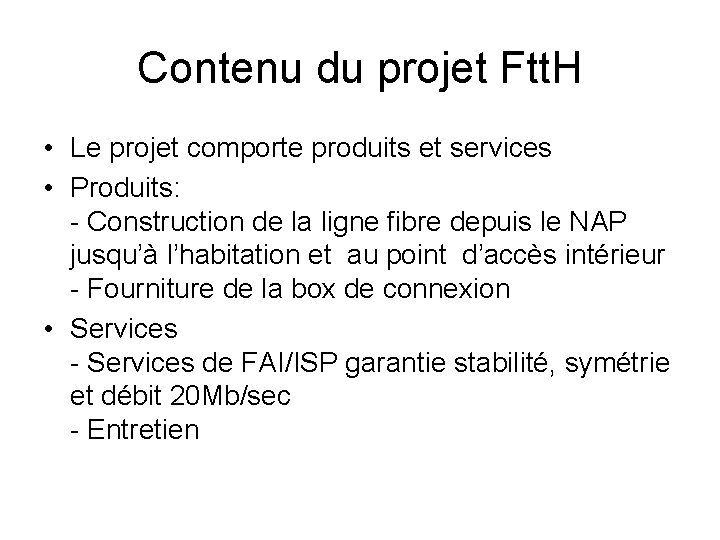 Contenu du projet FttH

• Le projet comporte produits et services
• Produits:
- Construction de la ligne fibre depuis le NAP jusqu'à l'habitation et au point d'accès intérieur
- Fourniture de la box de connexion
• Services
- Services de FAI/ISP garantie stabilité, symétrie et débit 20Mb/sec
- Entretien